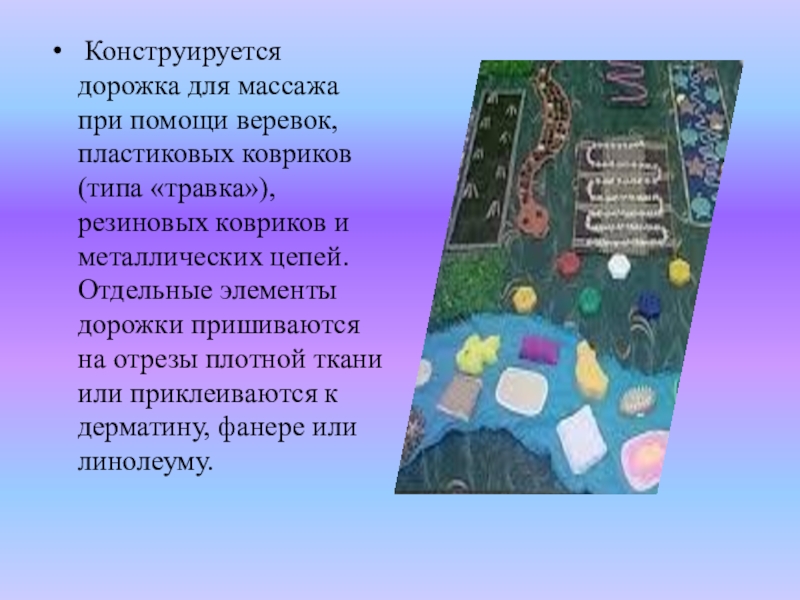 • Конструируется дорожка для массажа при помощи веревок, пластиковых ковриков (типа «травка»), резиновых ковриков и металлических цепей. Отдельные элементы дорожки пришиваются на отрезы плотной ткани или приклеиваются к дерматину, фанере или линолеуму.